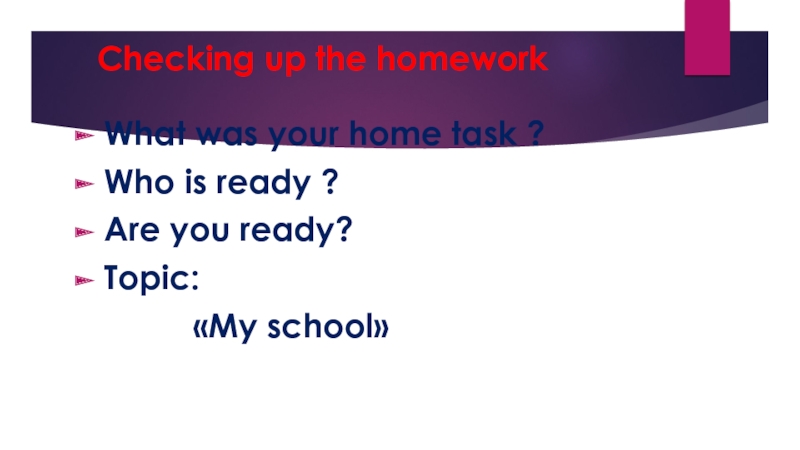 Checking up the homework

What was your home task ?

Who is ready ?

Are you ready?

Topic:

«My school»